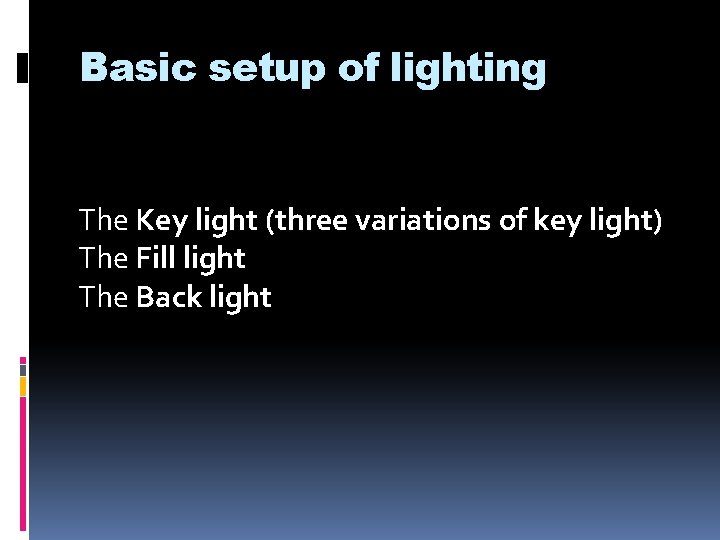 Basic setup of lighting

The Key light (three variations of key light)
The Fill light
The Back light